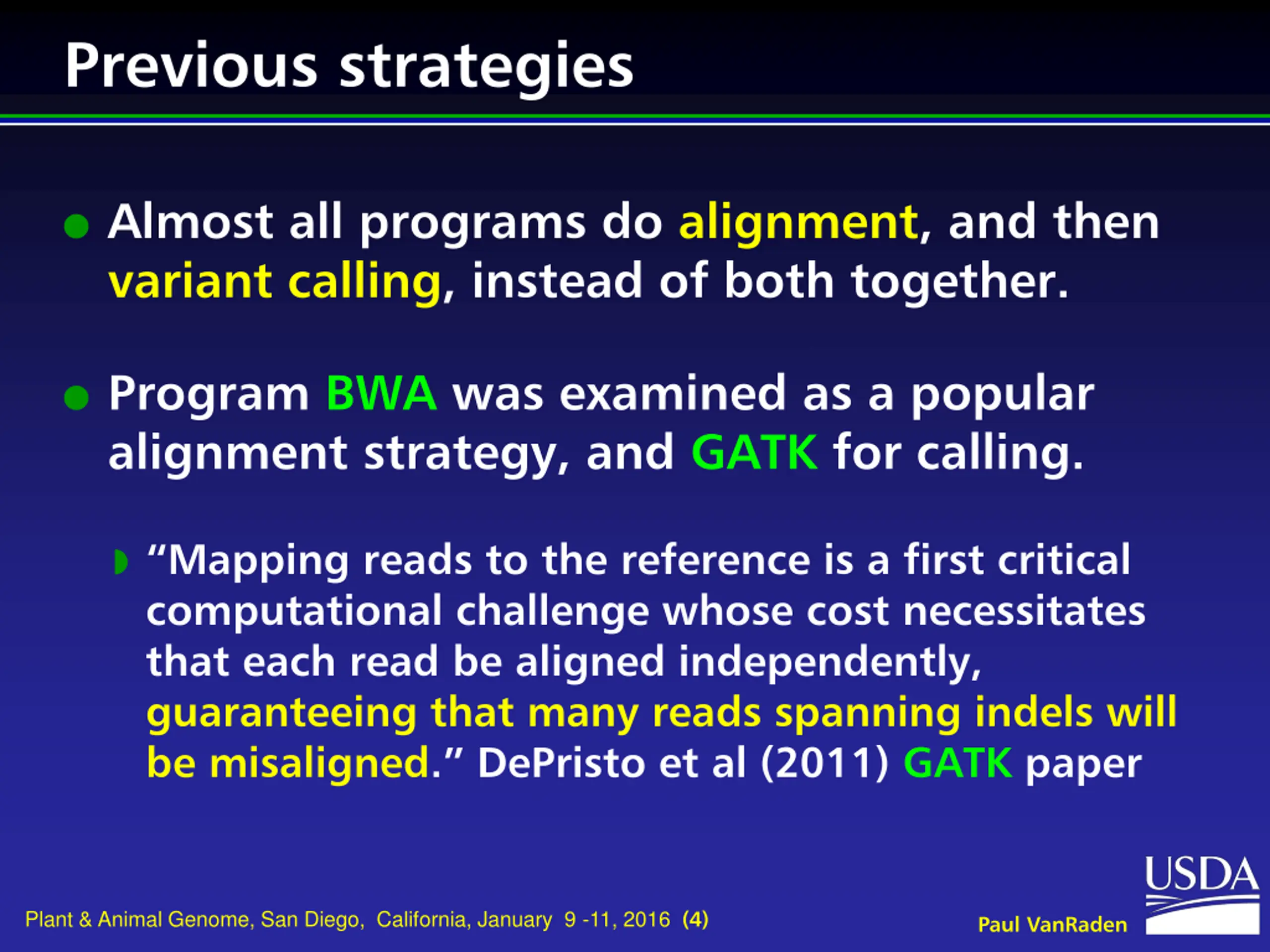 Previous strategies

Almost all programs do alignment, and then variant calling, instead of both together.

Program BWA was examined as a popular alignment strategy, and GATK for calling.

“Mapping reads to the reference is a first critical computational challenge whose cost necessitates that each read be aligned independently, guaranteeing that many reads spanning indels will be misaligned.” DePristo et al (2011) GATK paper

Plant & Animal Genome, San Diego, California, January 9 -11, 2016 (4)

Paul VanRaden

USDA